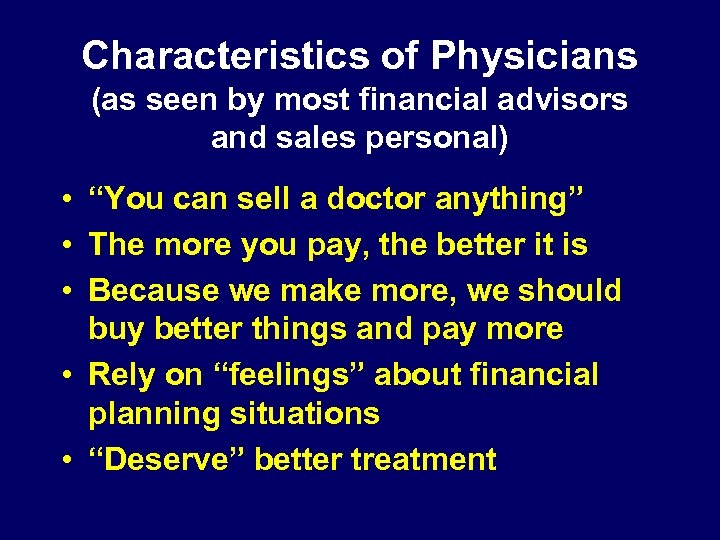 Characteristics of Physicians
(as seen by most financial advisors and sales personal)

• “You can sell a doctor anything”
• The more you pay, the better it is
• Because we make more, we should buy better things and pay more
• Rely on “feelings” about financial planning situations
• “Deserve” better treatment